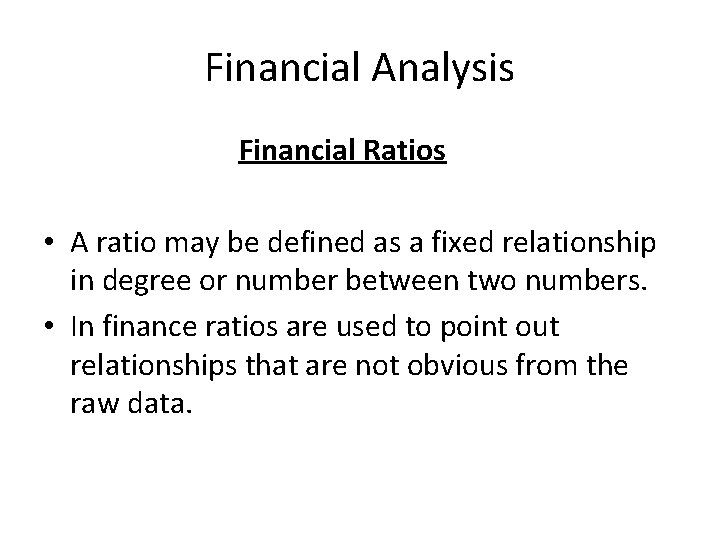 Financial Analysis

Financial Ratios

• A ratio may be defined as a fixed relationship in degree or number between two numbers.
• In finance ratios are used to point out relationships that are not obvious from the raw data.